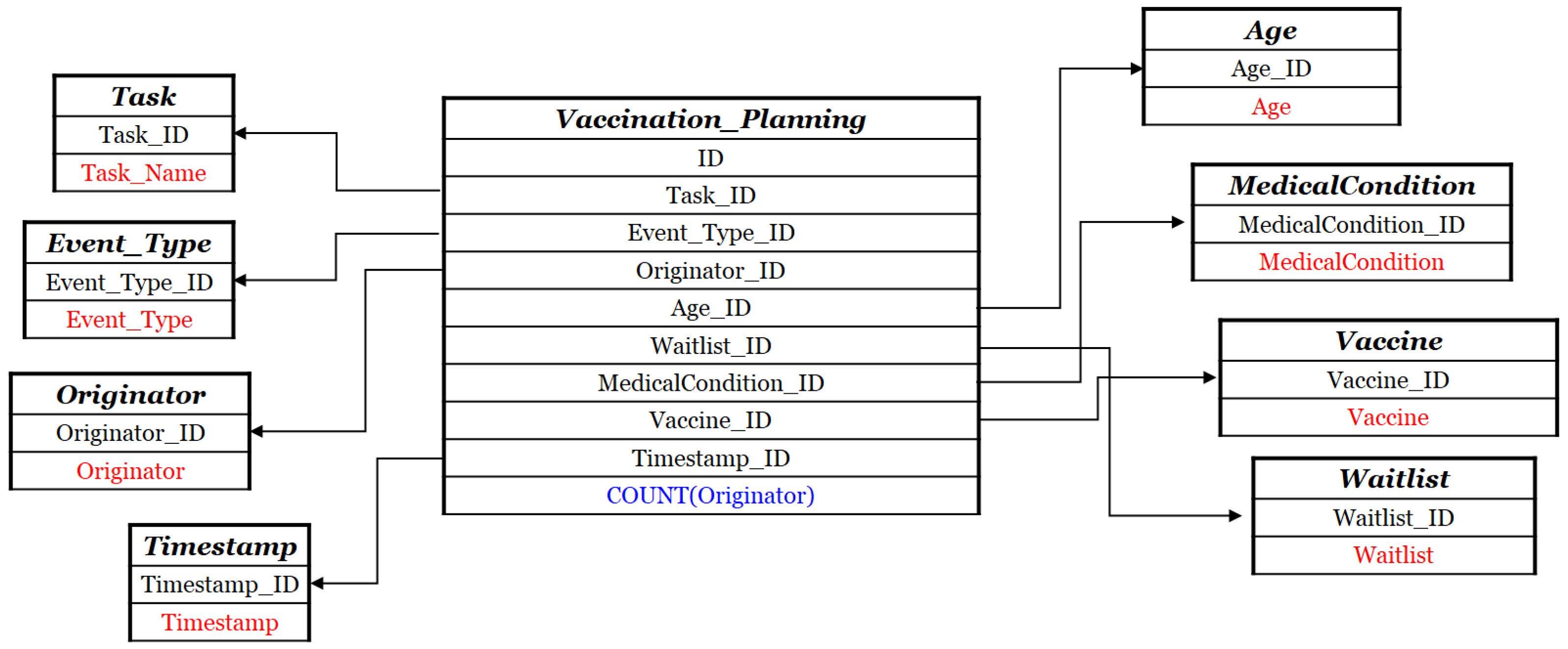 Task
Task_ID
Task_Name

Event_Type
Event_Type_ID
Event_Type

Originator
Originator_ID
Originator

Timestamp
Timestamp_ID
Timestamp

Vaccination_Planning
ID
Task_ID
Event_Type_ID
Originator_ID
Age_ID
Waitlist_ID
MedicalCondition_ID
Vaccine_ID
Timestamp_ID
COUNT(Originator)

Age
Age_ID
Age

MedicalCondition
MedicalCondition_ID
MedicalCondition

Vaccine
Vaccine_ID
Vaccine

Waitlist
Waitlist_ID
Waitlist